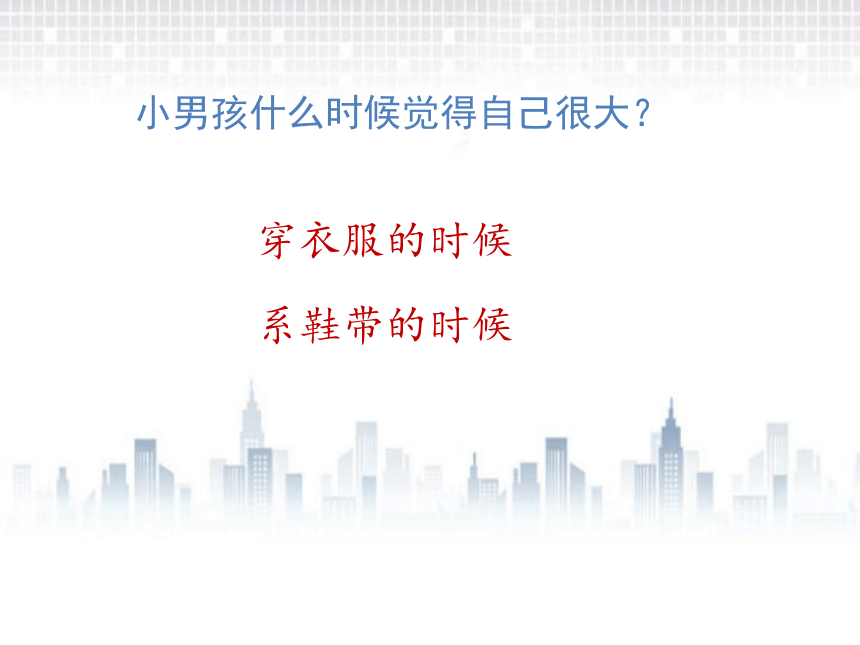 小男孩什么时候觉得自己很大？

穿衣服的时候

系鞋带的时候